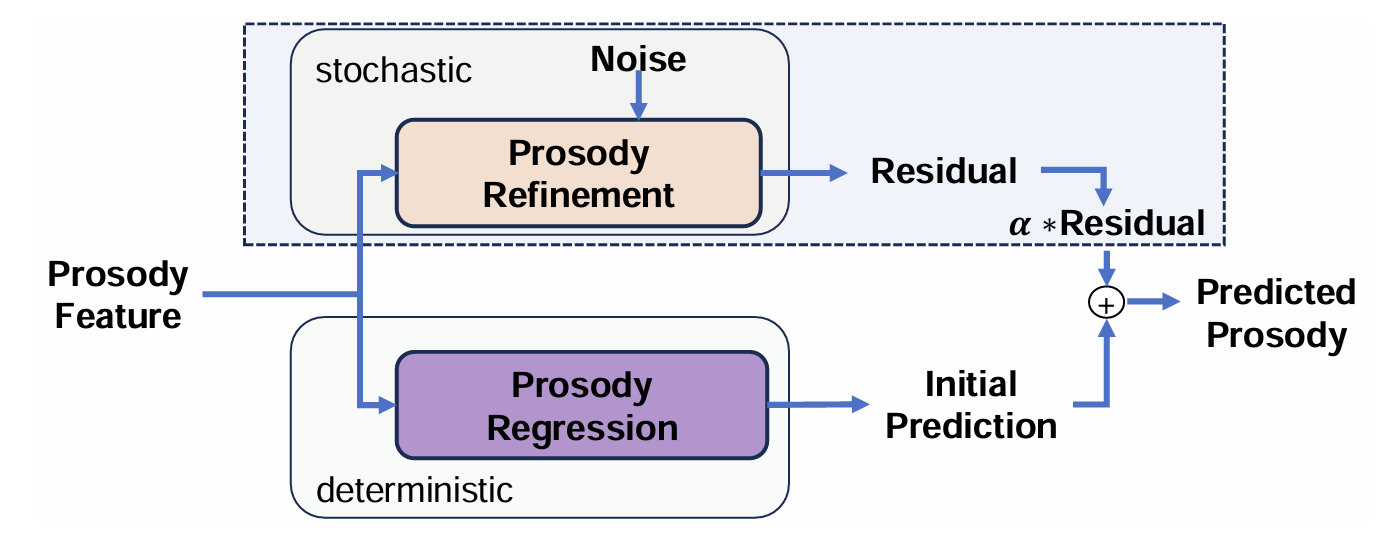 stochastic

Noise

Prosody Refinement

Residual

$\alpha *$Residual

Prosody Feature

$+$

Predicted Prosody

Prosody Regression

Initial Prediction

deterministic